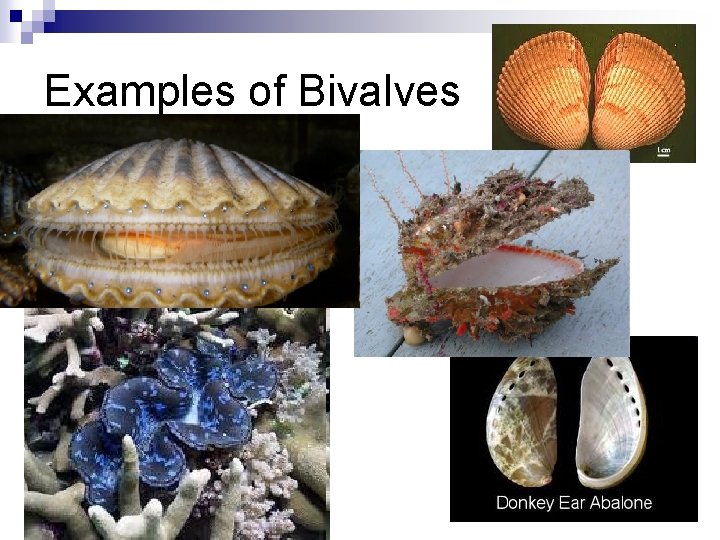 Examples of Bivalves

1 cm

Donkey Ear Abalone